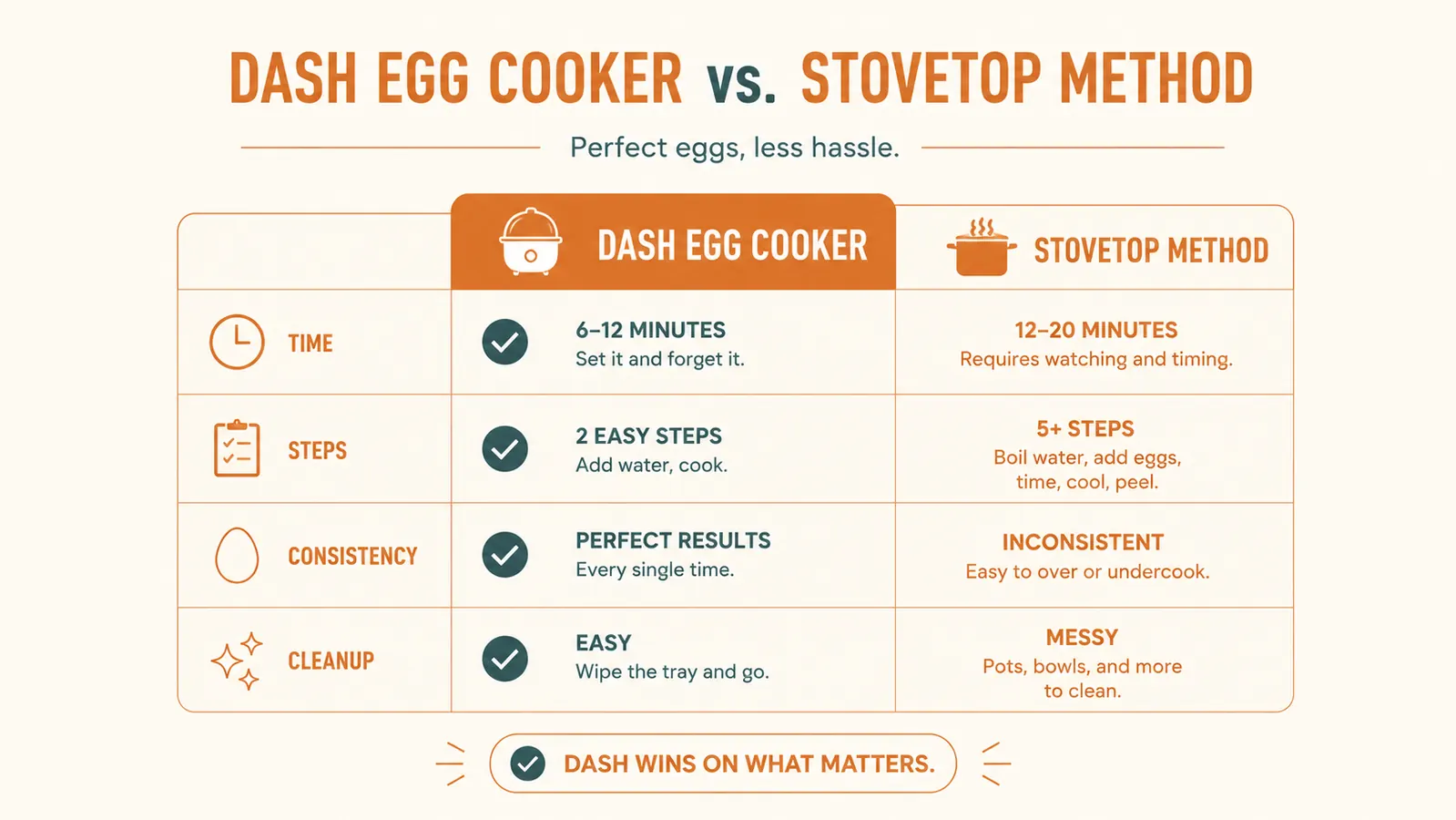 DASH EGG COOKER vs. STOVETOP METHOD

Perfect eggs, less hassle.

| | DASH EGG COOKER | STOVETOP METHOD |
|---|---|---|
| TIME | 6–12 MINUTES Set it and forget it. | 12–20 MINUTES Requires watching and timing. |
| STEPS | 2 EASY STEPS Add water, cook. | 5+ STEPS Boil water, add eggs, time, cool, peel. |
| CONSISTENCY | PERFECT RESULTS Every single time. | INCONSISTENT Easy to over or undercook. |
| CLEANUP | EASY Wipe the tray and go. | MESSY Pots, bowls, and more to clean. |

DASH WINS ON WHAT MATTERS.